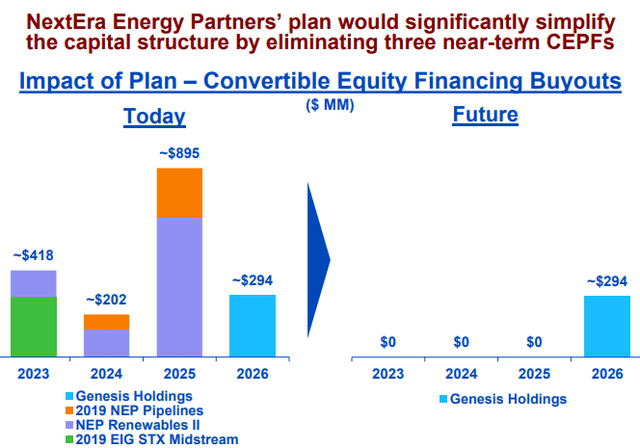 NextEra Energy Partners' plan would significantly simplify the capital structure by eliminating three near-term CEPFs

Impact of Plan – Convertible Equity Financing Buyouts

($ MM)

Today

~$418
~$202
~$895
~$294

2023
2024
2025
2026

Genesis Holdings
2019 NEP Pipelines
NEP Renewables II
2019 EIG STX Midstream

Future

$0
$0
$0
~$294

2023
2024
2025
2026

Genesis Holdings